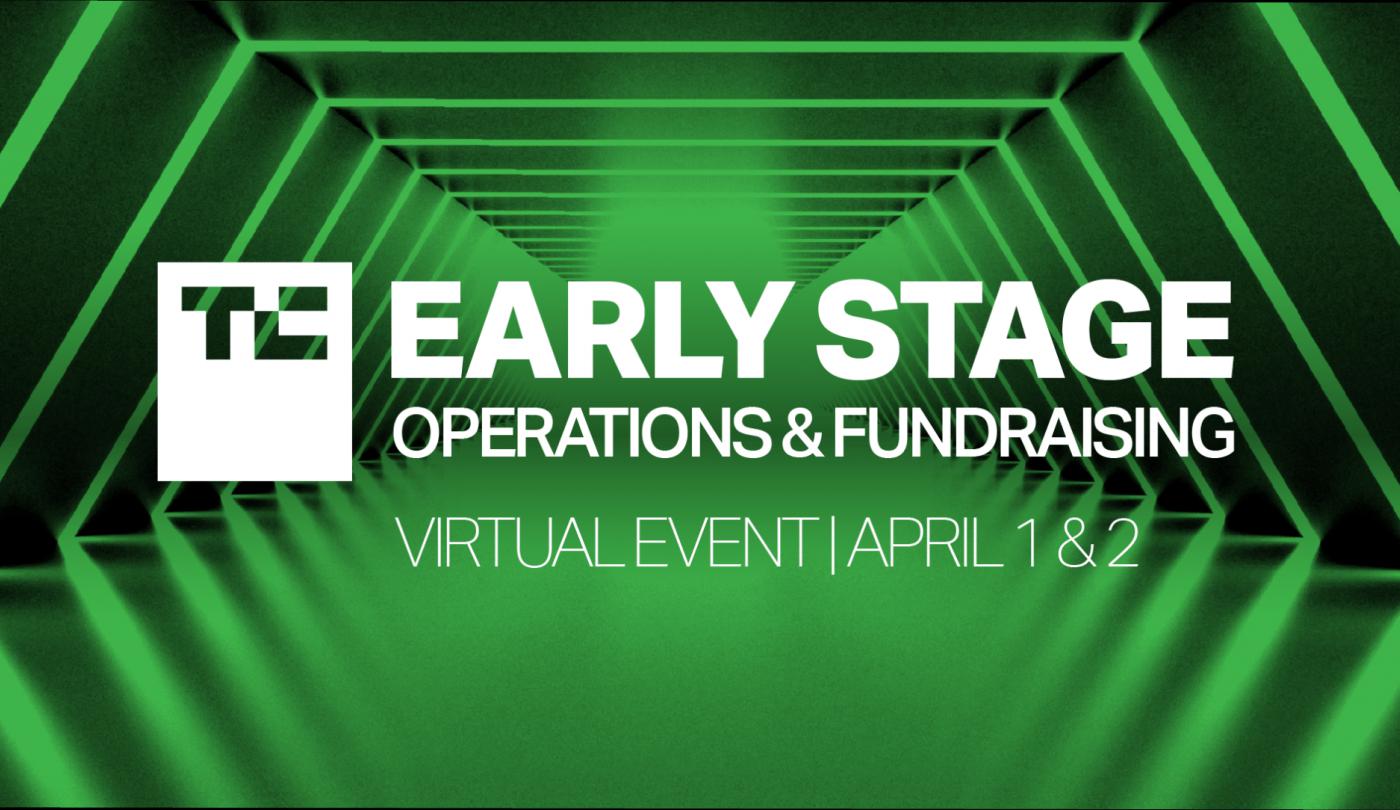 TC EARLY STAGE
OPERATIONS & FUNDRAISING
VIRTUAL EVENT | APRIL 1 & 2